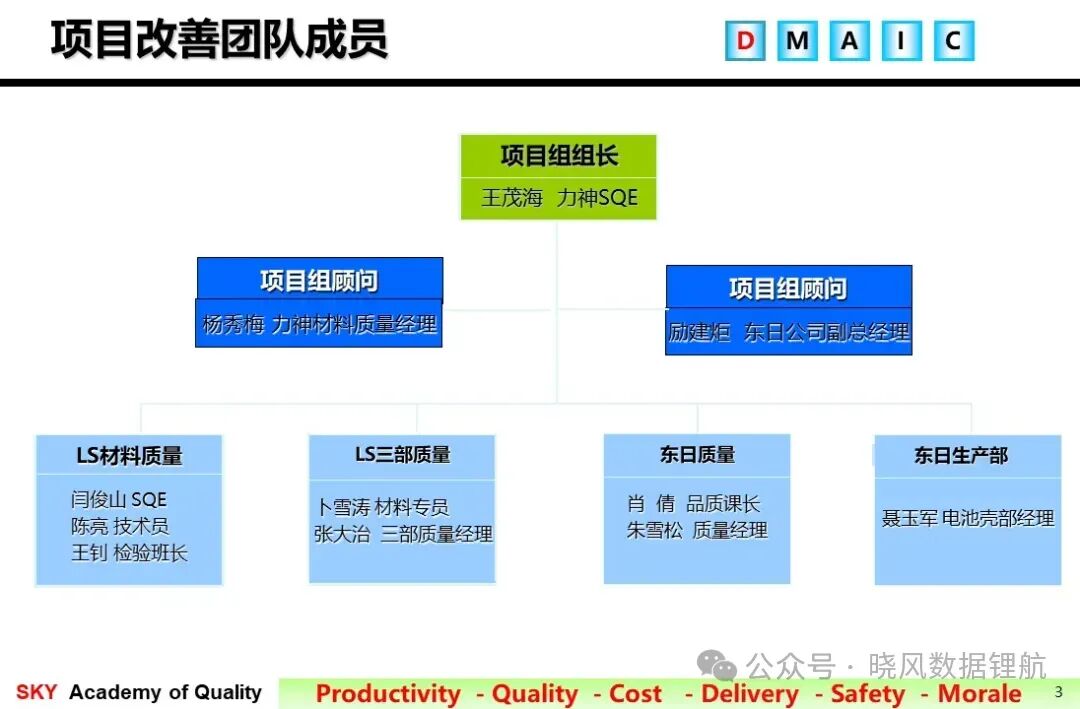 项目改善团队成员

D M A I C

项目组组长
王茂海 力神SQE

项目组顾问
杨秀梅 力神材料质量经理

项目组顾问
励建炬 东日公司副总经理

LS材料质量
闫俊山 SQE
陈亮 技术员
王钊 检验班长

LS三部质量
卜雪涛 材料专员
张大治 三部质量经理

东日质量
肖 倩 品质课长
朱雪松 质量经理

东日生产部
聂玉军 电池壳部经理

公众号 · 晓风数据锂航

SKY Academy of Quality

Productivity - Quality - Cost - Delivery - Safety - Morale

3